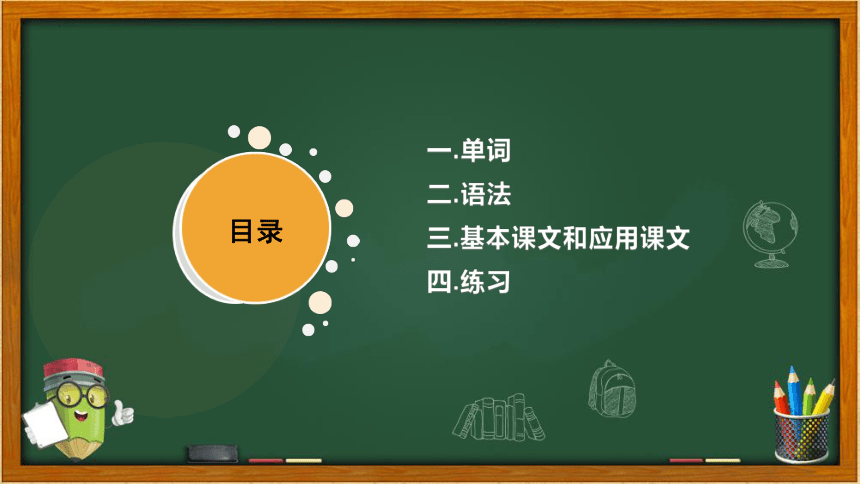 目录

一.单词
二.语法
三.基本课文和应用课文
四.练习